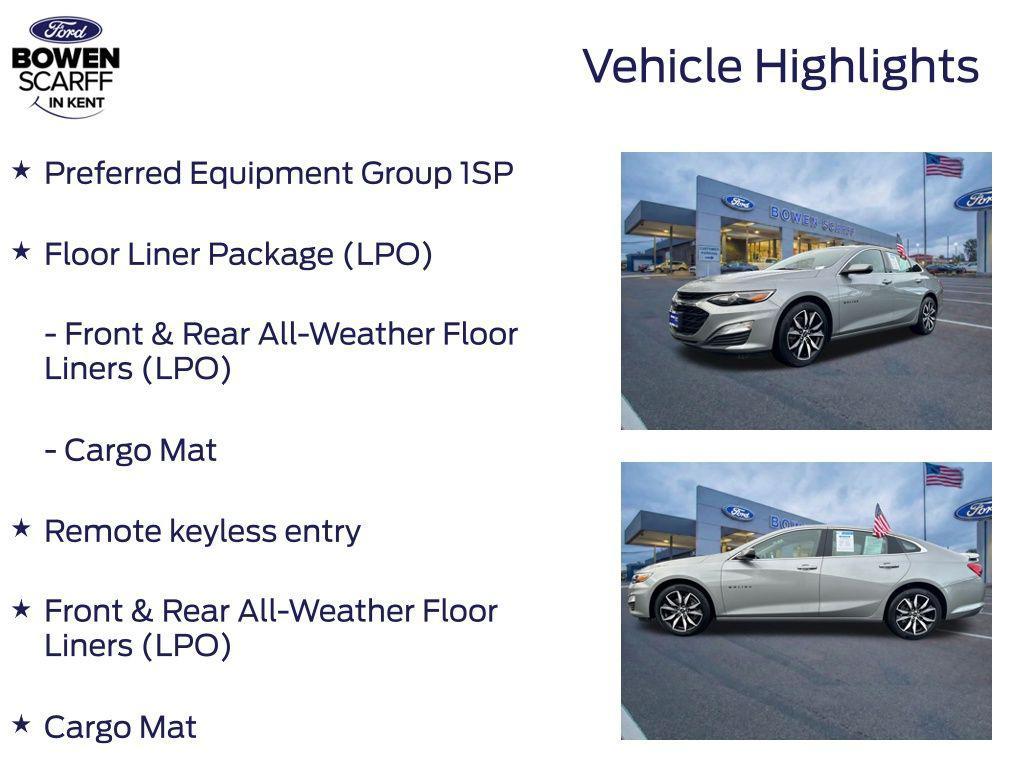 Ford
BOWEN
SCARFF
IN KENT

Vehicle Highlights

★ Preferred Equipment Group 1SP

★ Floor Liner Package (LPO)

- Front & Rear All-Weather Floor Liners (LPO)

- Cargo Mat

★ Remote keyless entry

★ Front & Rear All-Weather Floor Liners (LPO)

★ Cargo Mat

Ford
BOWEN SCARFF
Ford

Ford
BOW
Ford